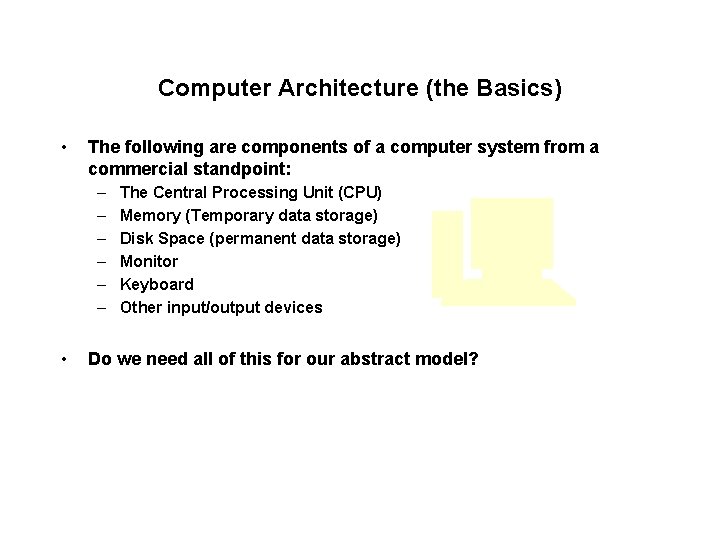 Computer Architecture (the Basics)

• The following are components of a computer system from a commercial standpoint:
– The Central Processing Unit (CPU)
– Memory (Temporary data storage)
– Disk Space (permanent data storage)
– Monitor
– Keyboard
– Other input/output devices

• Do we need all of this for our abstract model?